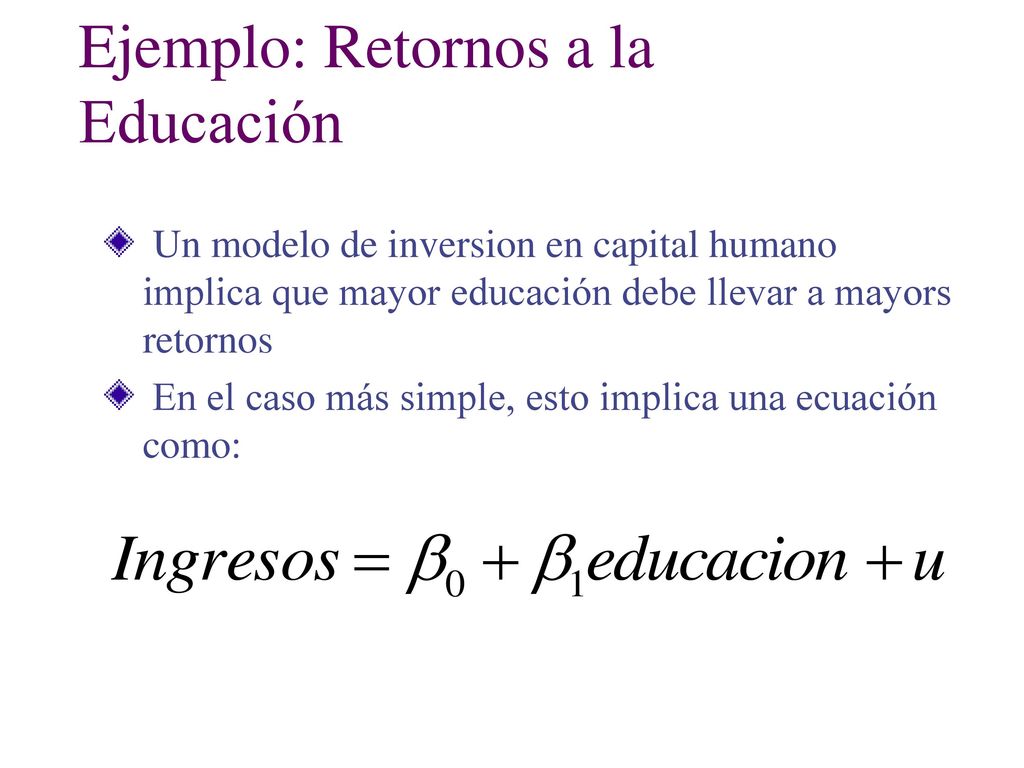 Ejemplo: Retornos a la Educación

Un modelo de inversion en capital humano implica que mayor educación debe llevar a mayors retornos

En el caso más simple, esto implica una ecuación como:

$Ingresos = \beta_0 + \beta_1 educacion + u$